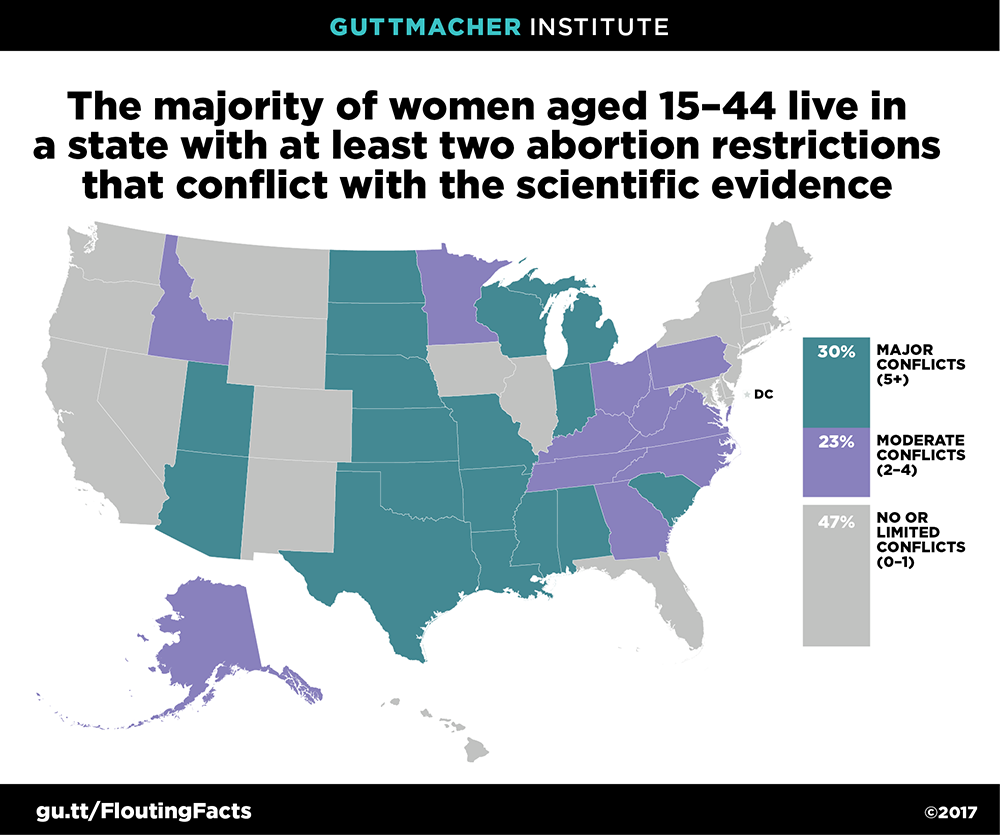 GUTTMACHER INSTITUTE

The majority of women aged 15–44 live in a state with at least two abortion restrictions that conflict with the scientific evidence

DC

30% MAJOR CONFLICTS (5+)

23% MODERATE CONFLICTS (2–4)

47% NO OR LIMITED CONFLICTS (0–1)

gu.tt/FloutingFacts

©2017